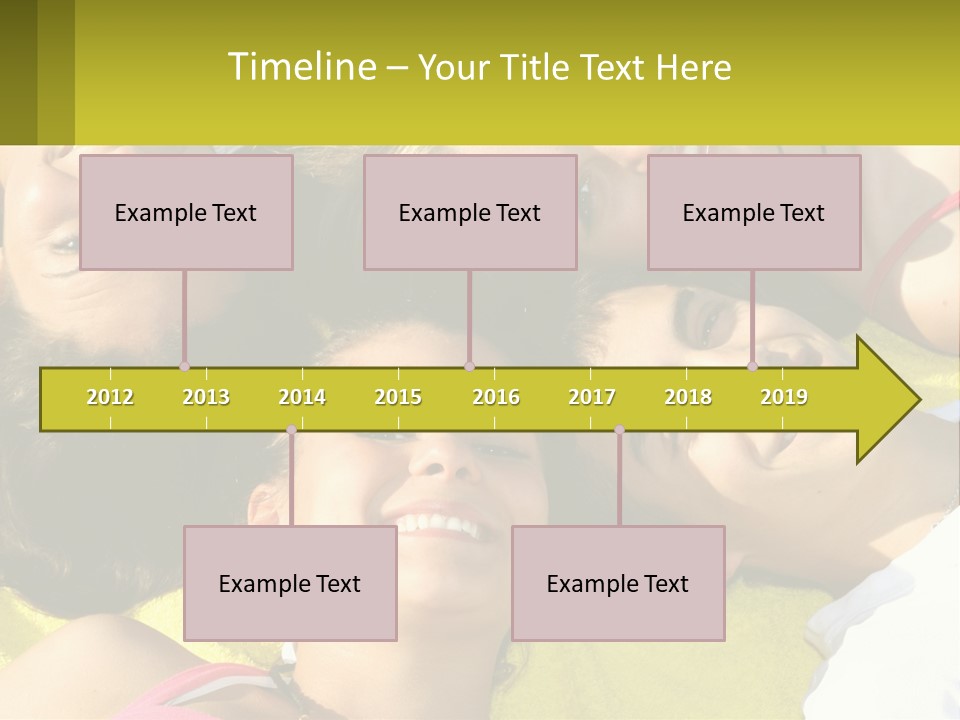 Timeline – Your Title Text Here

Example Text

Example Text

Example Text

2012
2013
2014
2015
2016
2017
2018
2019

Example Text

Example Text